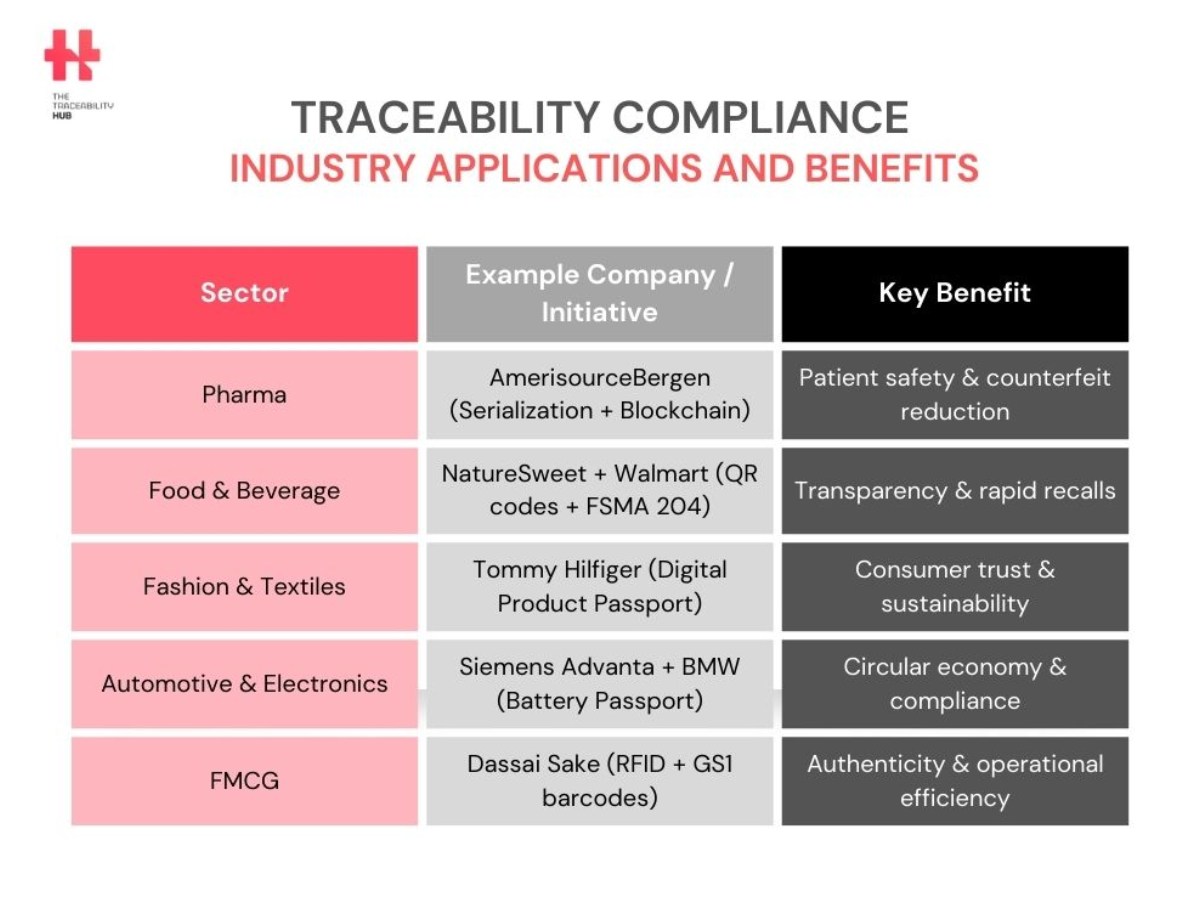 THE TRACEABILITY HUB

TRACEABILITY COMPLIANCE
INDUSTRY APPLICATIONS AND BENEFITS

| Sector | Example Company / Initiative | Key Benefit |
|---|---|---|
| Pharma | AmerisourceBergen (Serialization + Blockchain) | Patient safety & counterfeit reduction |
| Food & Beverage | NatureSweet + Walmart (QR codes + FSMA 204) | Transparency & rapid recalls |
| Fashion & Textiles | Tommy Hilfiger (Digital Product Passport) | Consumer trust & sustainability |
| Automotive & Electronics | Siemens Advanta + BMW (Battery Passport) | Circular economy & compliance |
| FMCG | Dassai Sake (RFID + GS1 barcodes) | Authenticity & operational efficiency |